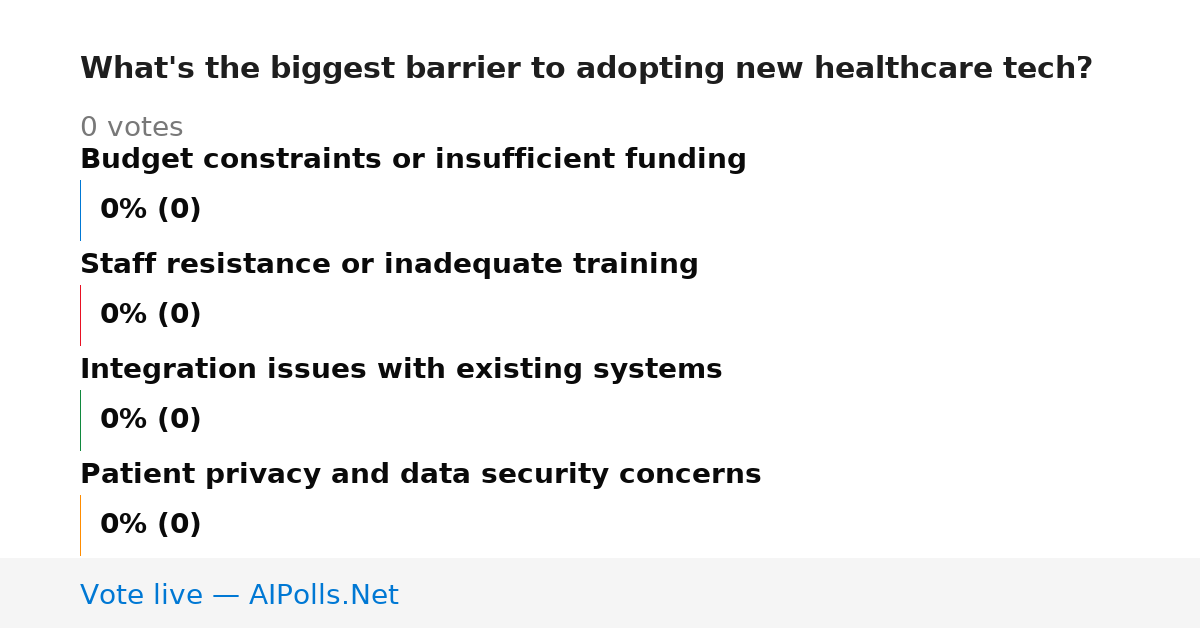 What's the biggest barrier to adopting new healthcare tech?

0 votes

Budget constraints or insufficient funding

0% (0)

Staff resistance or inadequate training

0% (0)

Integration issues with existing systems

0% (0)

Patient privacy and data security concerns

0% (0)

Vote live — AIPolls.Net